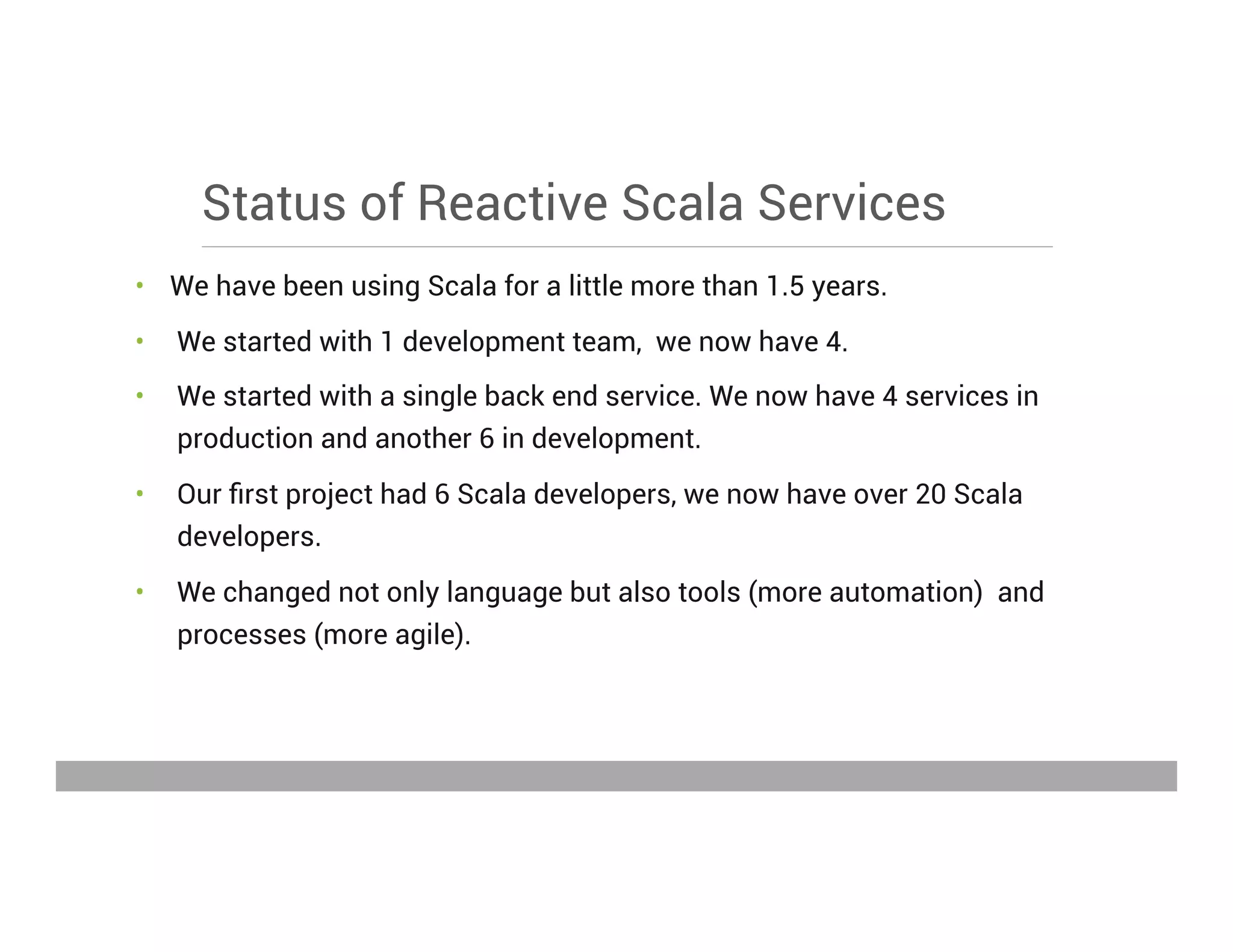 Status of Reactive Scala Services

• We have been using Scala for a little more than 1.5 years.

• We started with 1 development team, we now have 4.

• We started with a single back end service. We now have 4 services in production and another 6 in development.

• Our first project had 6 Scala developers, we now have over 20 Scala developers.

• We changed not only language but also tools (more automation) and processes (more agile).